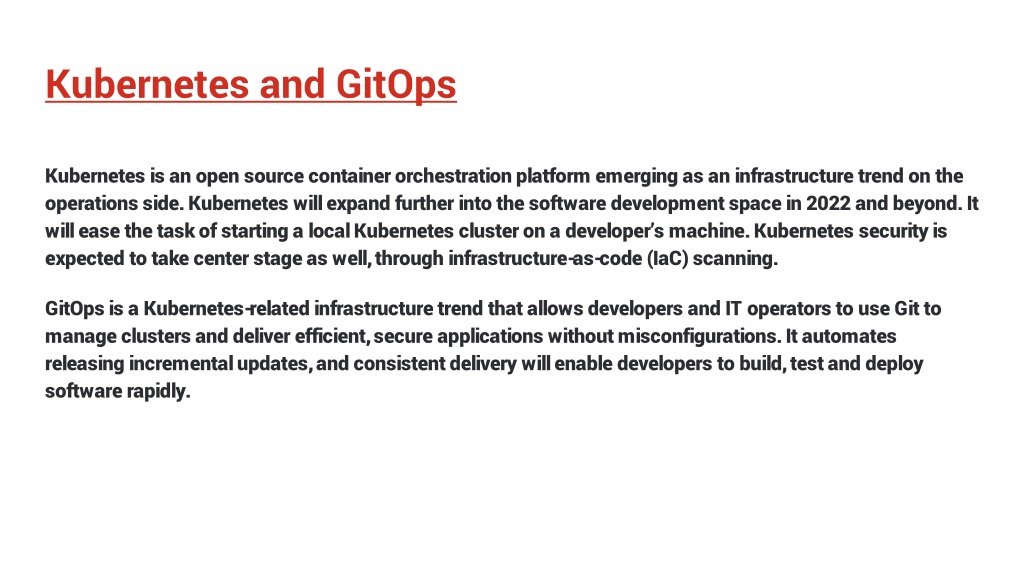 Kubernetes and GitOps

Kubernetes is an open source container orchestration platform emerging as an infrastructure trend on the operations side. Kubernetes will expand further into the software development space in 2022 and beyond. It will ease the task of starting a local Kubernetes cluster on a developer's machine. Kubernetes security is expected to take center stage as well, through infrastructure-as-code (IaC) scanning.

GitOps is a Kubernetes-related infrastructure trend that allows developers and IT operators to use Git to manage clusters and deliver efficient, secure applications without misconfigurations. It automates releasing incremental updates, and consistent delivery will enable developers to build, test and deploy software rapidly.